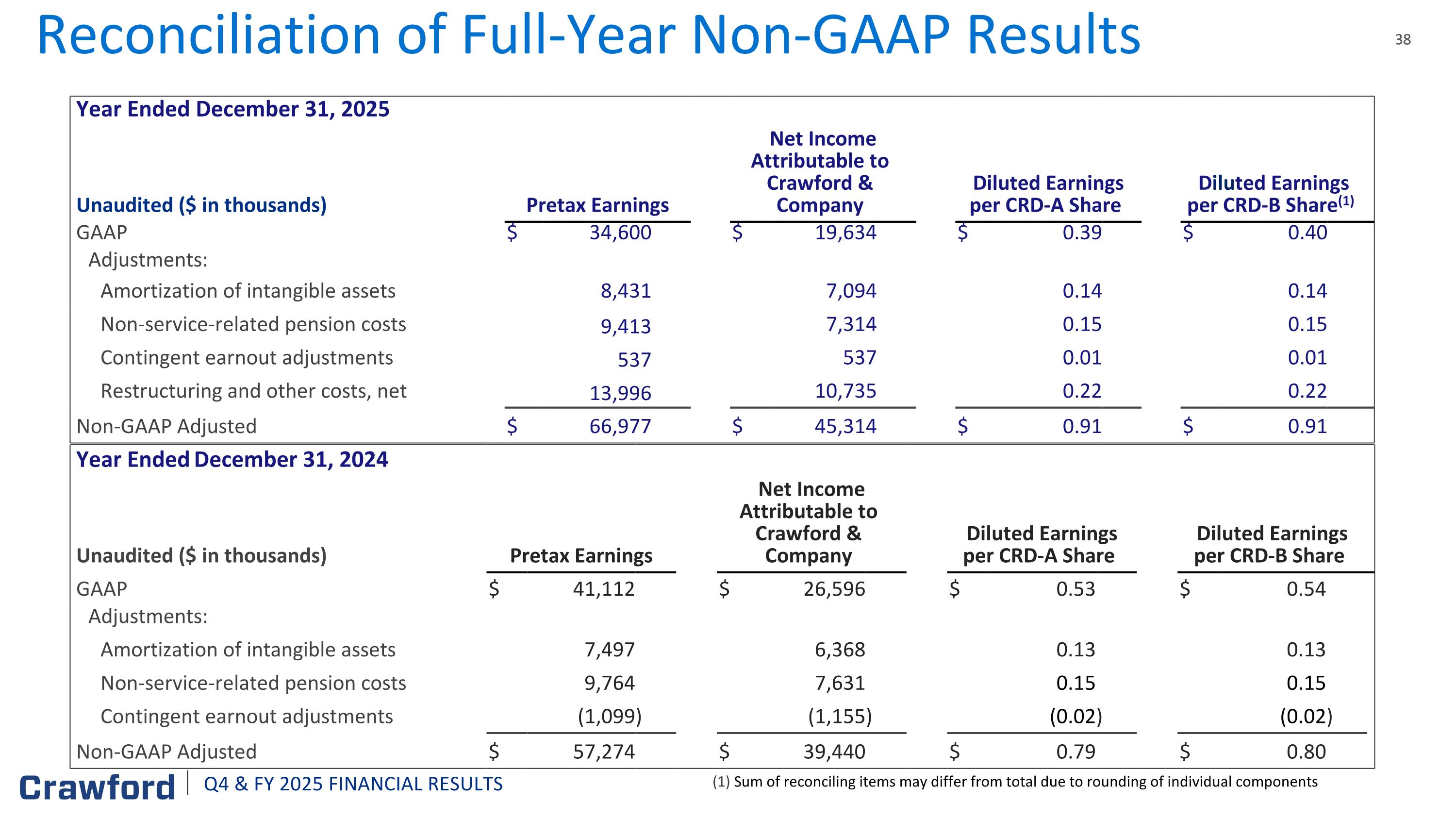 Reconciliation of Full-Year Non-GAAP Results

38

Year Ended December 31, 2025

| Unaudited ($ in thousands) | Pretax Earnings | Net Income Attributable to Crawford & Company | Diluted Earnings per CRD-A Share | Diluted Earnings per CRD-B Share$^{(1)}$ |
|---|---|---|---|---|
| GAAP | $ 34,600 | $ 19,634 | $ 0.39 | $ 0.40 |
| Adjustments: | | | | |
| Amortization of intangible assets | 8,431 | 7,094 | 0.14 | 0.14 |
| Non-service-related pension costs | 9,413 | 7,314 | 0.15 | 0.15 |
| Contingent earnout adjustments | 537 | 537 | 0.01 | 0.01 |
| Restructuring and other costs, net | 13,996 | 10,735 | 0.22 | 0.22 |
| Non-GAAP Adjusted | $ 66,977 | $ 45,314 | $ 0.91 | $ 0.91 |

Year Ended December 31, 2024

| Unaudited ($ in thousands) | Pretax Earnings | Net Income Attributable to Crawford & Company | Diluted Earnings per CRD-A Share | Diluted Earnings per CRD-B Share |
|---|---|---|---|---|
| GAAP | $ 41,112 | $ 26,596 | $ 0.53 | $ 0.54 |
| Adjustments: | | | | |
| Amortization of intangible assets | 7,497 | 6,368 | 0.13 | 0.13 |
| Non-service-related pension costs | 9,764 | 7,631 | 0.15 | 0.15 |
| Contingent earnout adjustments | (1,099) | (1,155) | (0.02) | (0.02) |
| Non-GAAP Adjusted | $ 57,274 | $ 39,440 | $ 0.79 | $ 0.80 |

Crawford | Q4 & FY 2025 FINANCIAL RESULTS

(1) Sum of reconciling items may differ from total due to rounding of individual components